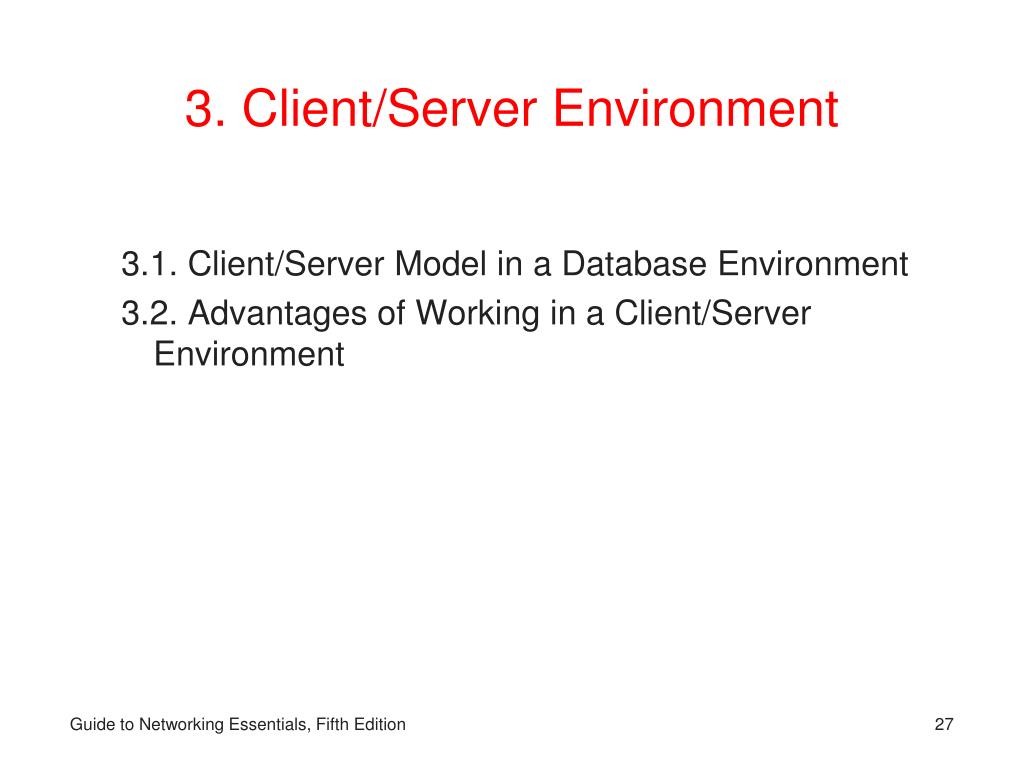 3. Client/Server Environment

3.1. Client/Server Model in a Database Environment

3.2. Advantages of Working in a Client/Server Environment

Guide to Networking Essentials, Fifth Edition

27